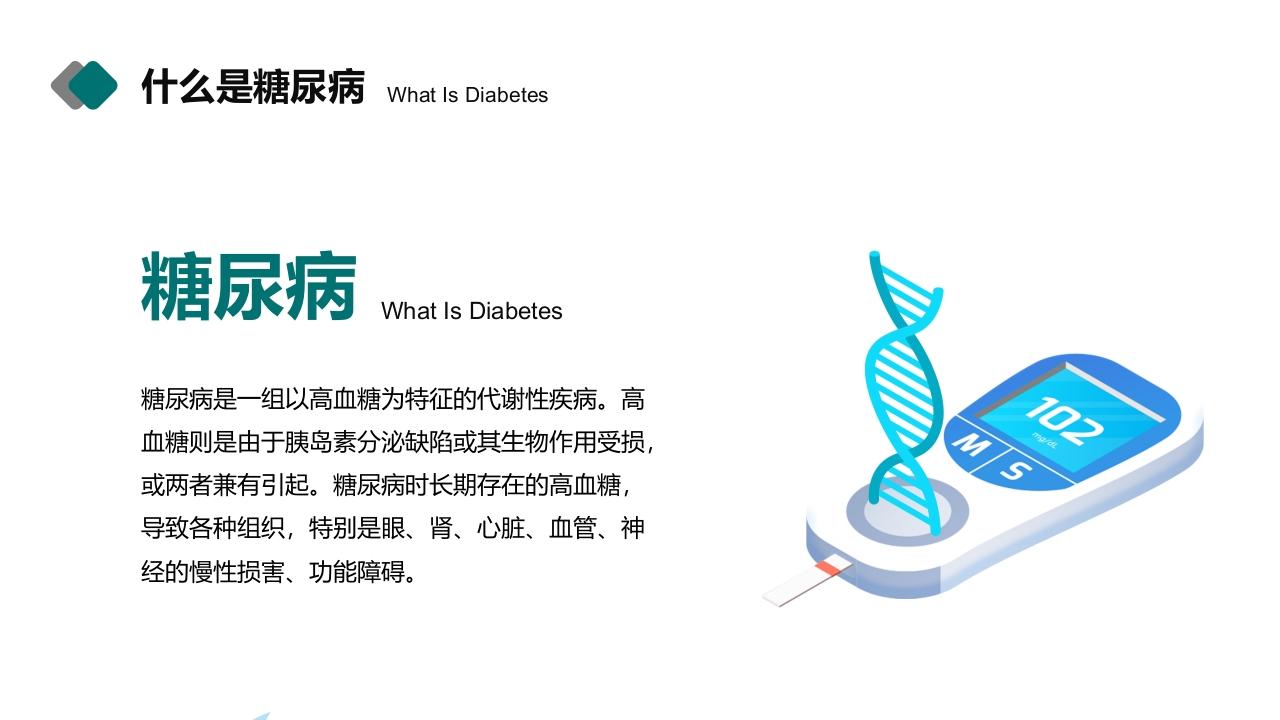 什么是糖尿病 What Is Diabetes

糖尿病 What Is Diabetes

糖尿病是一组以高血糖为特征的代谢性疾病。高血糖则是由于胰岛素分泌缺陷或其生物作用受损，或两者兼有引起。糖尿病时长期存在的高血糖，导致各种组织，特别是眼、肾、心脏、血管、神经的慢性损害、功能障碍。

102
mg/dL
M
S